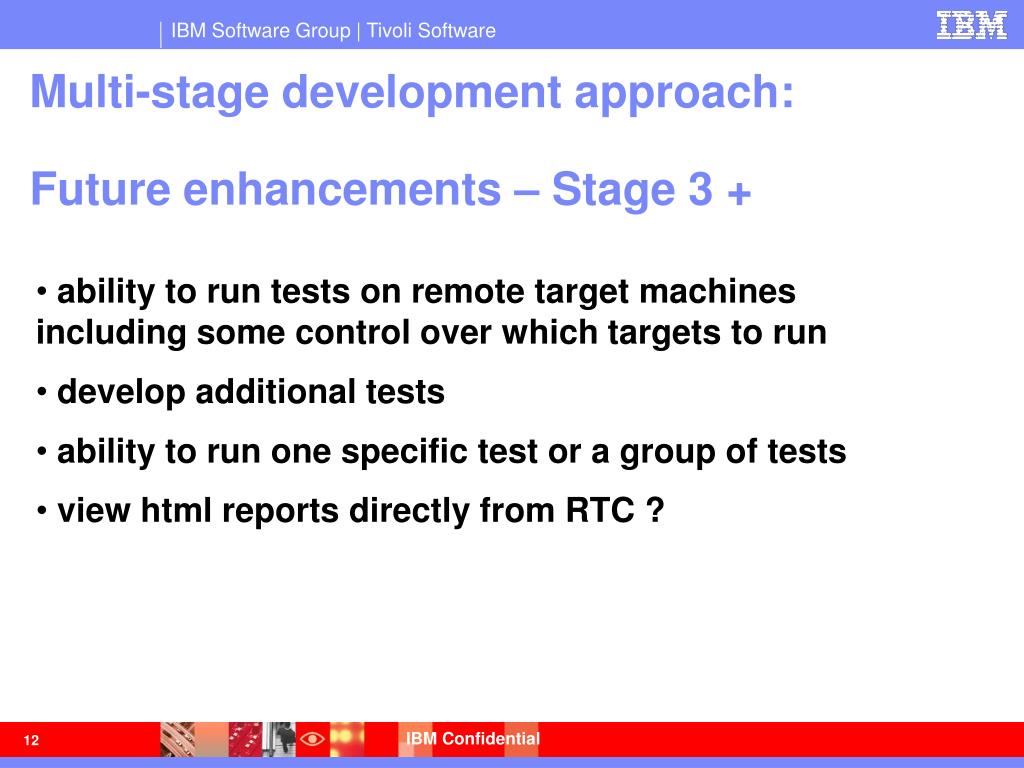 | IBM Software Group | Tivoli Software

IBM

Multi-stage development approach:

Future enhancements – Stage 3 +

• ability to run tests on remote target machines including some control over which targets to run

• develop additional tests

• ability to run one specific test or a group of tests

• view html reports directly from RTC ?

12

IBM Confidential